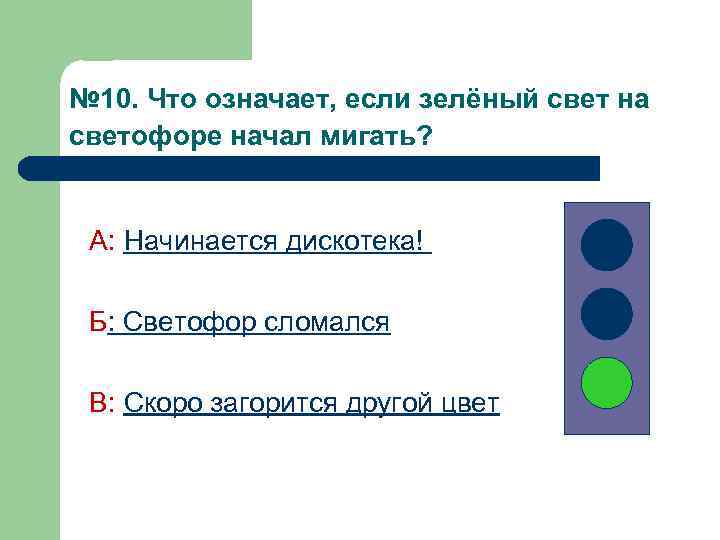 №10. Что означает, если зелёный свет на светофоре начал мигать?

А: Начинается дискотека!

Б: Светофор сломался

В: Скоро загорится другой цвет